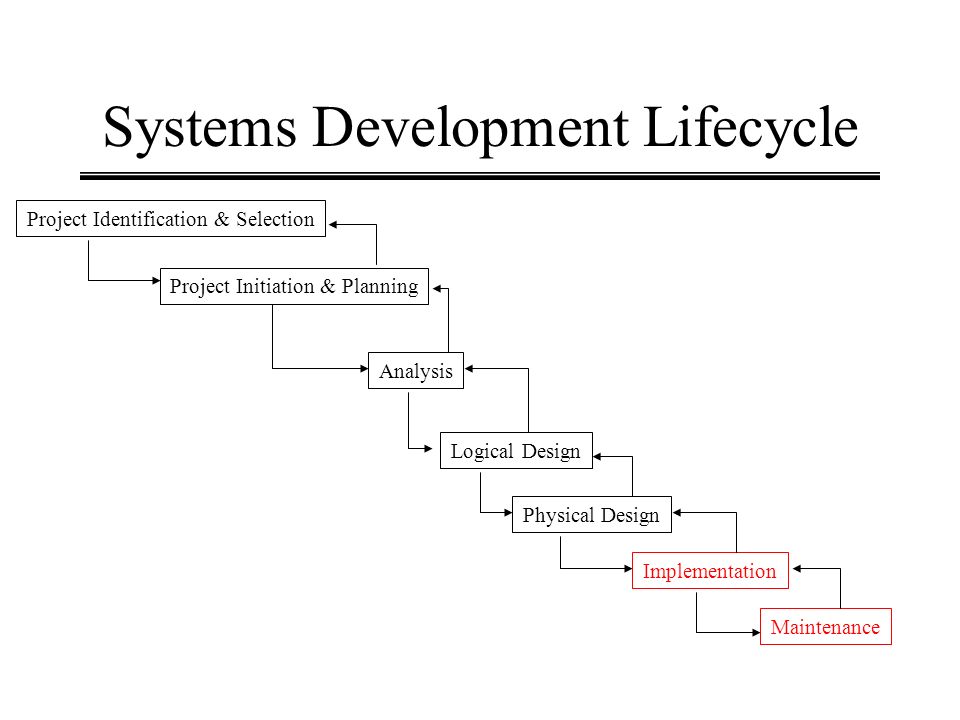 Systems Development Lifecycle

Project Identification & Selection

Project Initiation & Planning

Analysis

Logical Design

Physical Design

Implementation

Maintenance